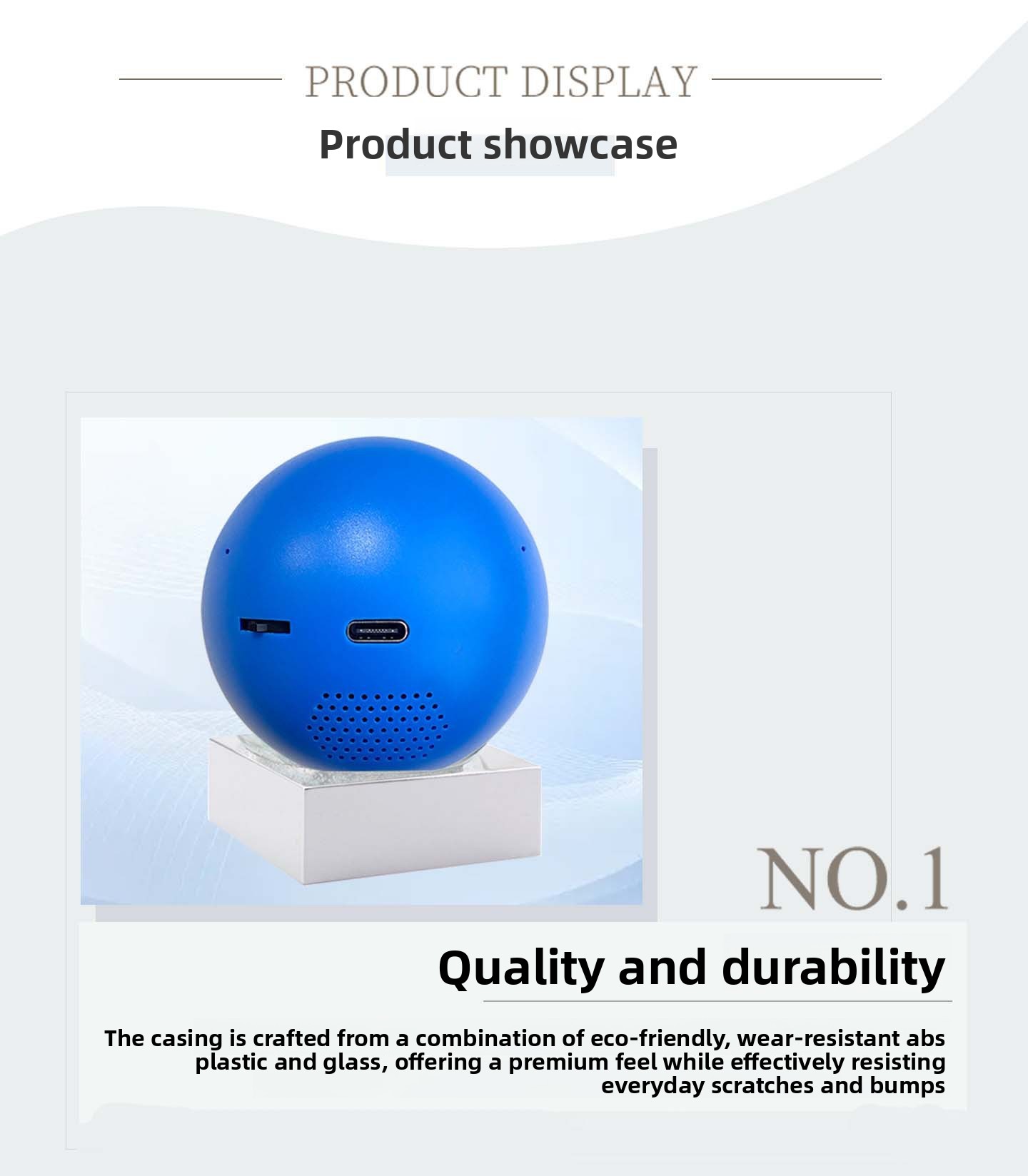 PRODUCT DISPLAY

Product showcase

NO.1

Quality and durability

The casing is crafted from a combination of eco-friendly, wear-resistant abs plastic and glass, offering a premium feel while effectively resisting everyday scratches and bumps